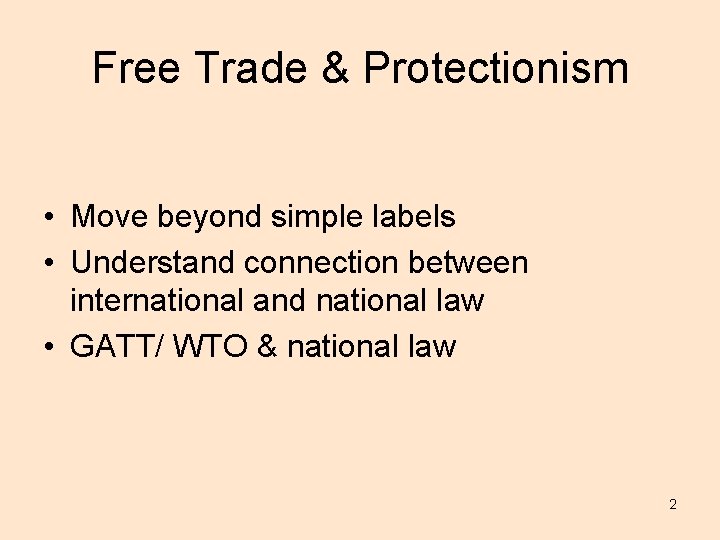 Free Trade & Protectionism

• Move beyond simple labels
• Understand connection between international and national law
• GATT/ WTO & national law

2